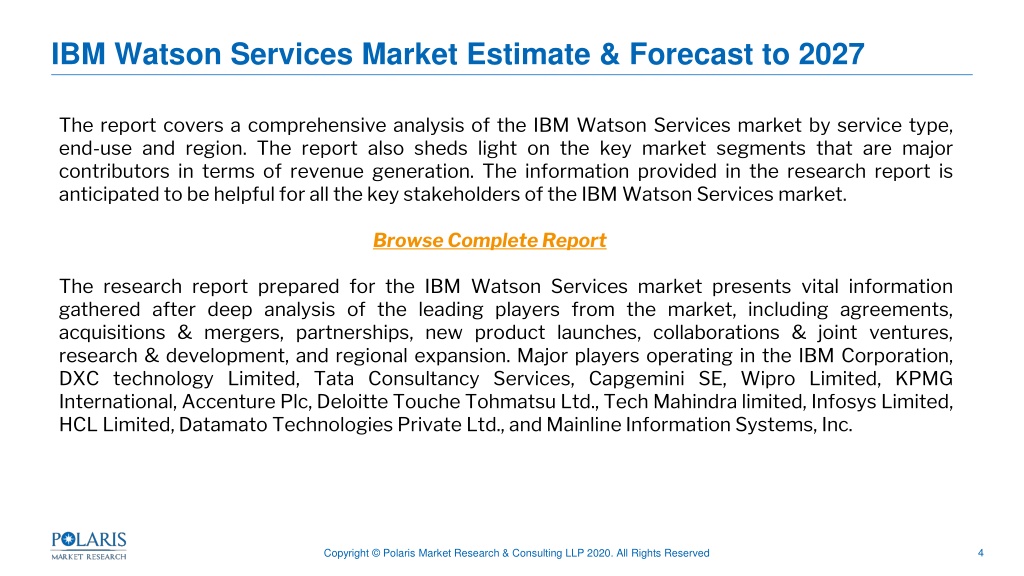 IBM Watson Services Market Estimate & Forecast to 2027

The report covers a comprehensive analysis of the IBM Watson Services market by service type, end-use and region. The report also sheds light on the key market segments that are major contributors in terms of revenue generation. The information provided in the research report is anticipated to be helpful for all the key stakeholders of the IBM Watson Services market.

Browse Complete Report

The research report prepared for the IBM Watson Services market presents vital information gathered after deep analysis of the leading players from the market, including agreements, acquisitions & mergers, partnerships, new product launches, collaborations & joint ventures, research & development, and regional expansion. Major players operating in the IBM Corporation, DXC technology Limited, Tata Consultancy Services, Capgemini SE, Wipro Limited, KPMG International, Accenture Plc, Deloitte Touche Tohmatsu Ltd., Tech Mahindra limited, Infosys Limited, HCL Limited, Datamato Technologies Private Ltd., and Mainline Information Systems, Inc.

POLARIS MARKET RESEARCH

Copyright © Polaris Market Research & Consulting LLP 2020. All Rights Reserved

4